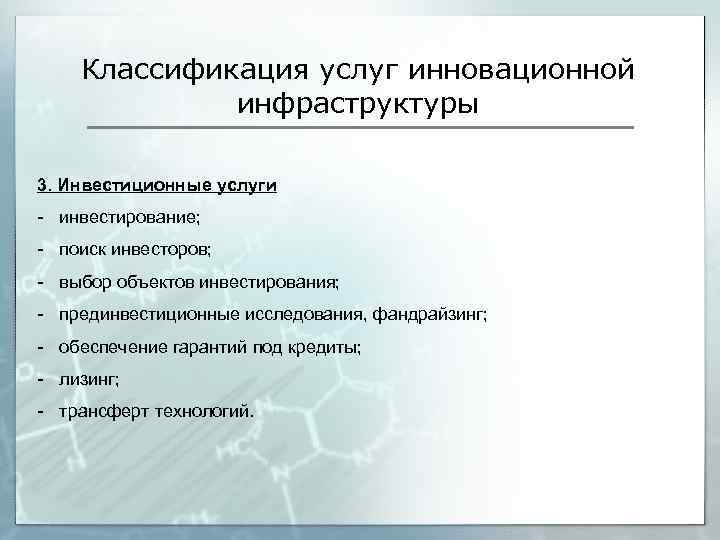 Классификация услуг инновационной инфраструктуры

3. Инвестиционные услуги

- инвестирование;
- поиск инвесторов;
- выбор объектов инвестирования;
- прединвестиционные исследования, фандрайзинг;
- обеспечение гарантий под кредиты;
- лизинг;
- трансферт технологий.